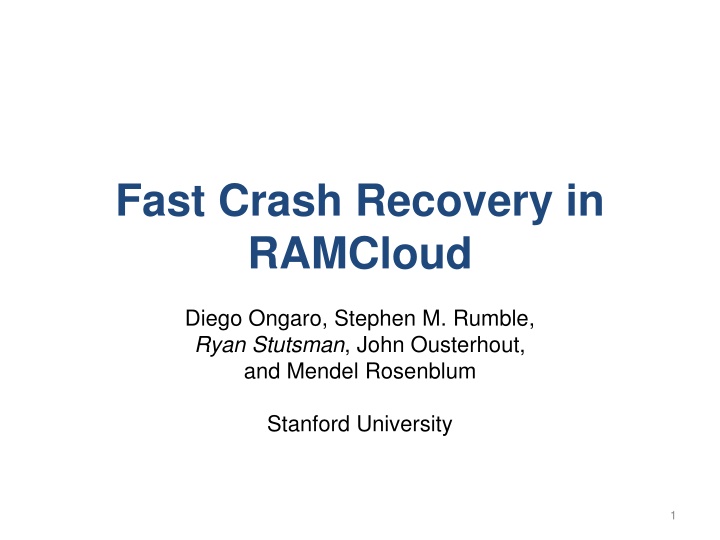 Fast Crash Recovery in RAMCloud

Diego Ongaro, Stephen M. Rumble, Ryan Stutsman, John Ousterhout, and Mendel Rosenblum

Stanford University

1